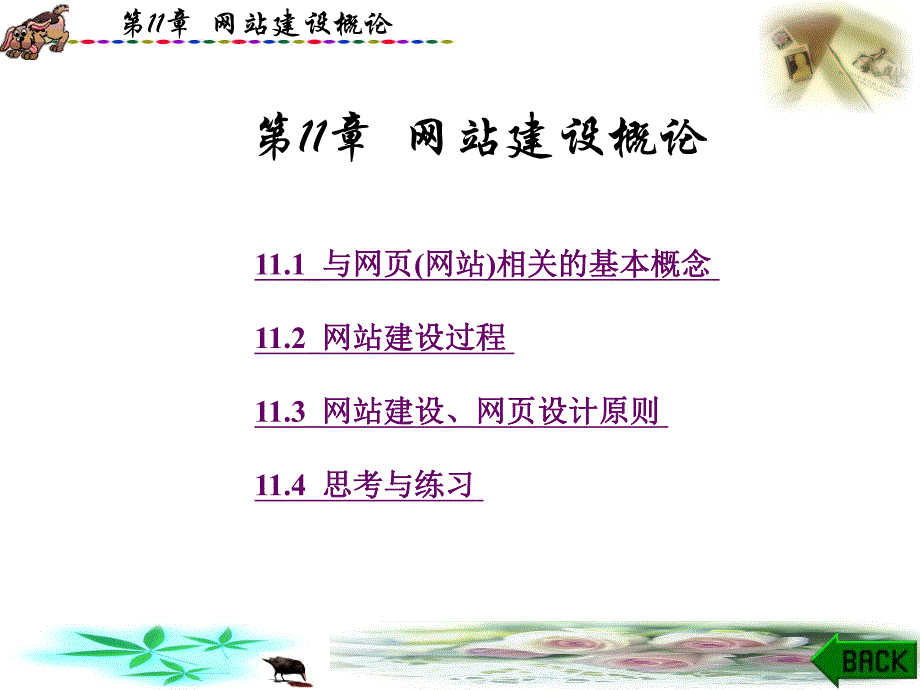 第11章 网站建设概论

第11章 网站建设概论

11.1 与网页(网站)相关的基本概念

11.2 网站建设过程

11.3 网站建设、网页设计原则

11.4 思考与练习

BACK